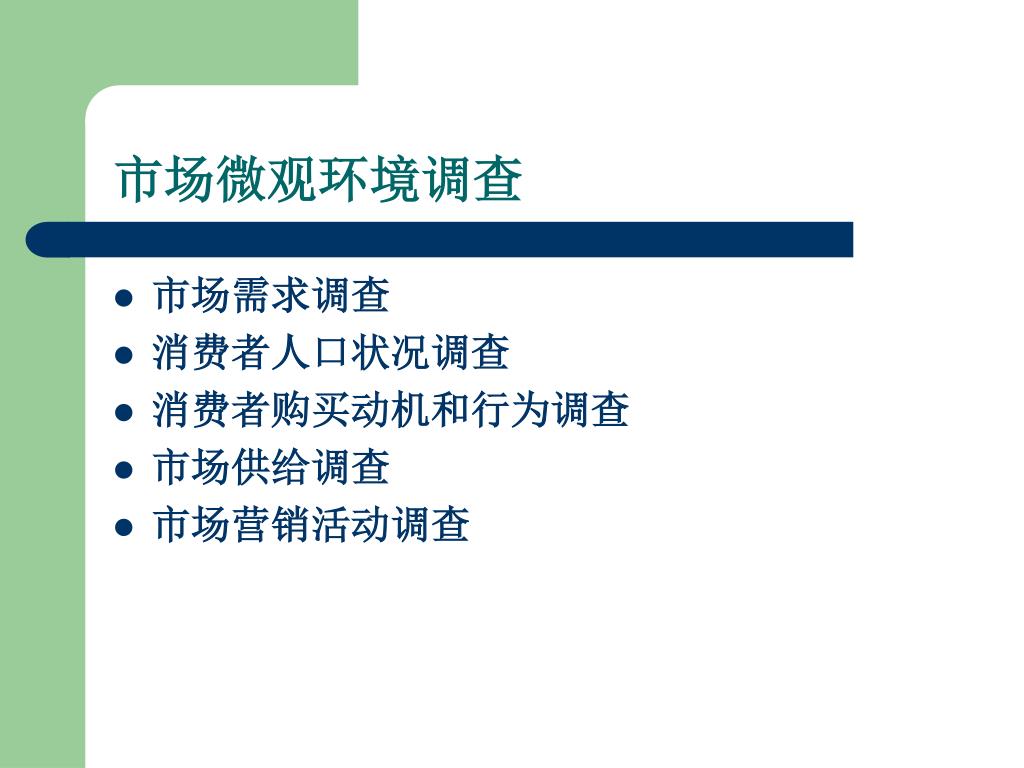 市场微观环境调查

- 市场需求调查
- 消费者人口状况调查
- 消费者购买动机和行为调查
- 市场供给调查
- 市场营销活动调查